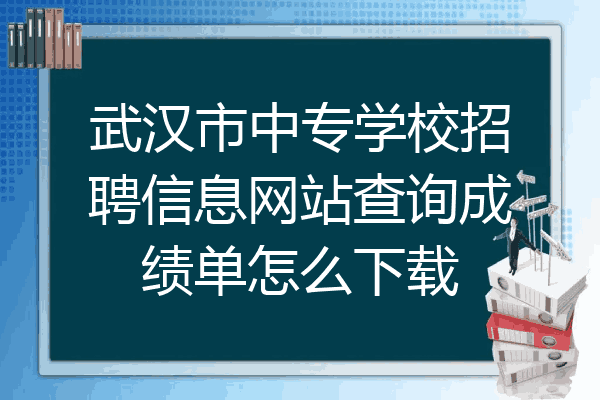 武汉市中专学校招聘信息网站查询成绩单怎么下载